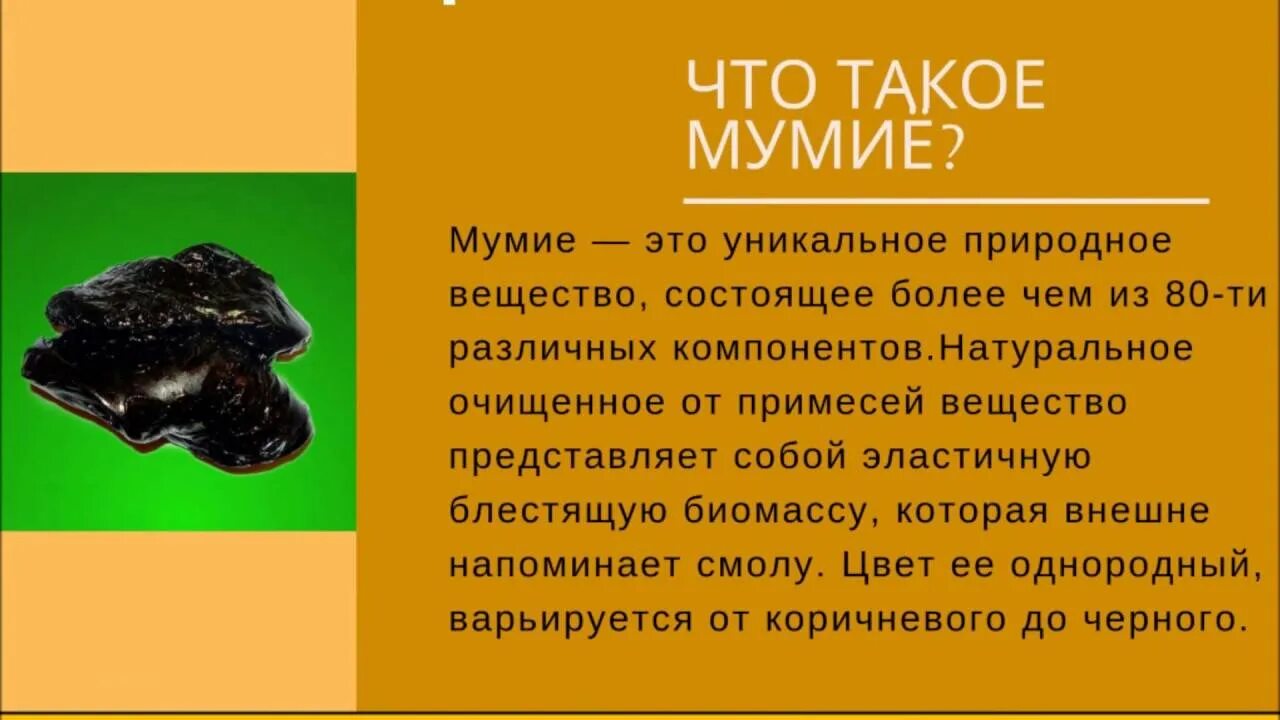 ЧТО ТАКОЕ МУМИЁ?

Мумие — это уникальное природное вещество, состоящее более чем из 80-ти различных компонентов.Натуральное очищенное от примесей вещество представляет собой эластичную блестящую биомассу, которая внешне напоминает смолу. Цвет ее однородный, варьируется от коричневого до черного.